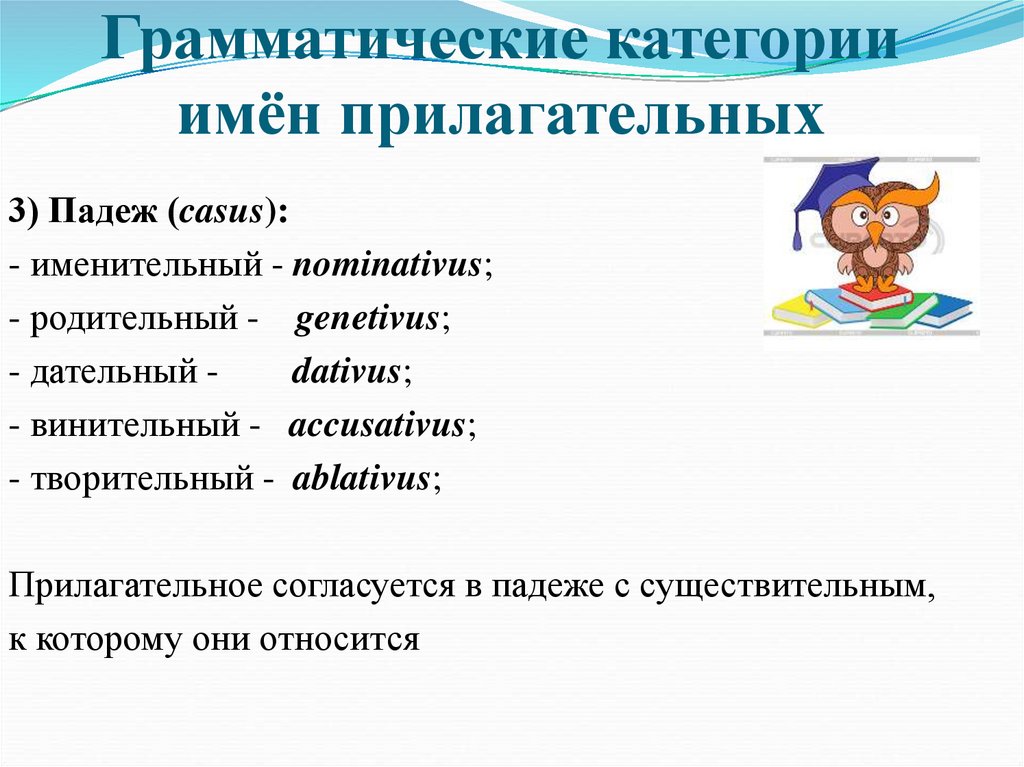 Грамматические категории имён прилагательных

3) Падеж (casus):
- именительный - nominativus;
- родительный - genetivus;
- дательный - dativus;
- винительный - accusativus;
- творительный - ablativus;

Прилагательное согласуется в падеже с существительным, к которому они относится